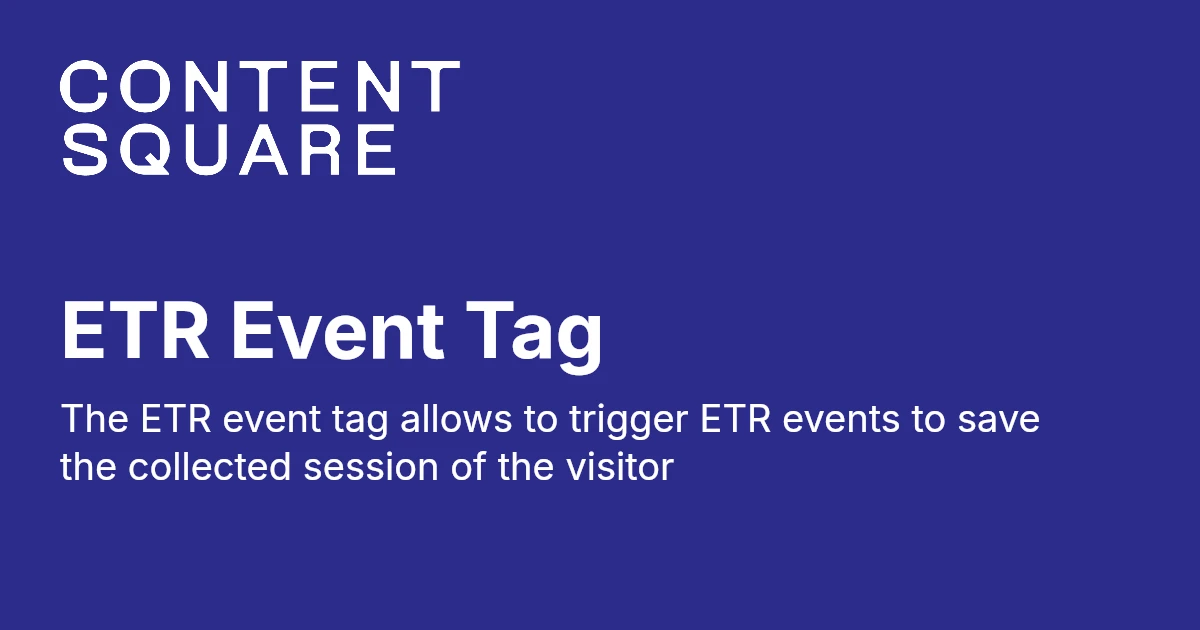 CONTENT
SQUARE

ETR Event Tag

The ETR event tag allows to trigger ETR events to save the collected session of the visitor